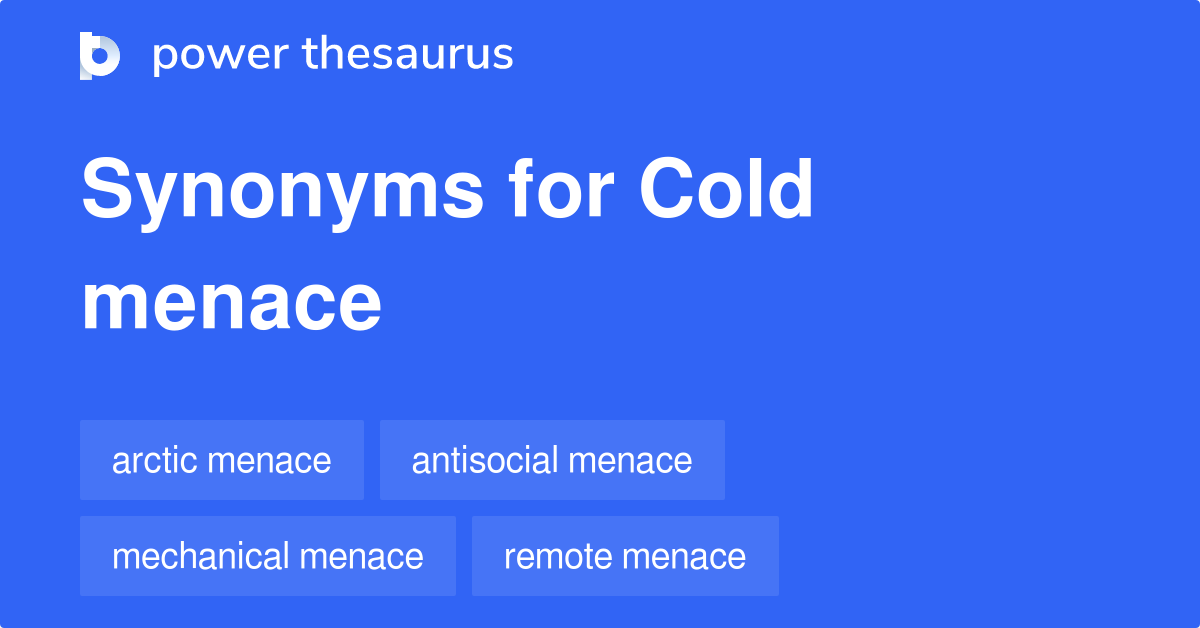 power thesaurus

Synonyms for Cold menace

arctic menace
antisocial menace
mechanical menace
remote menace